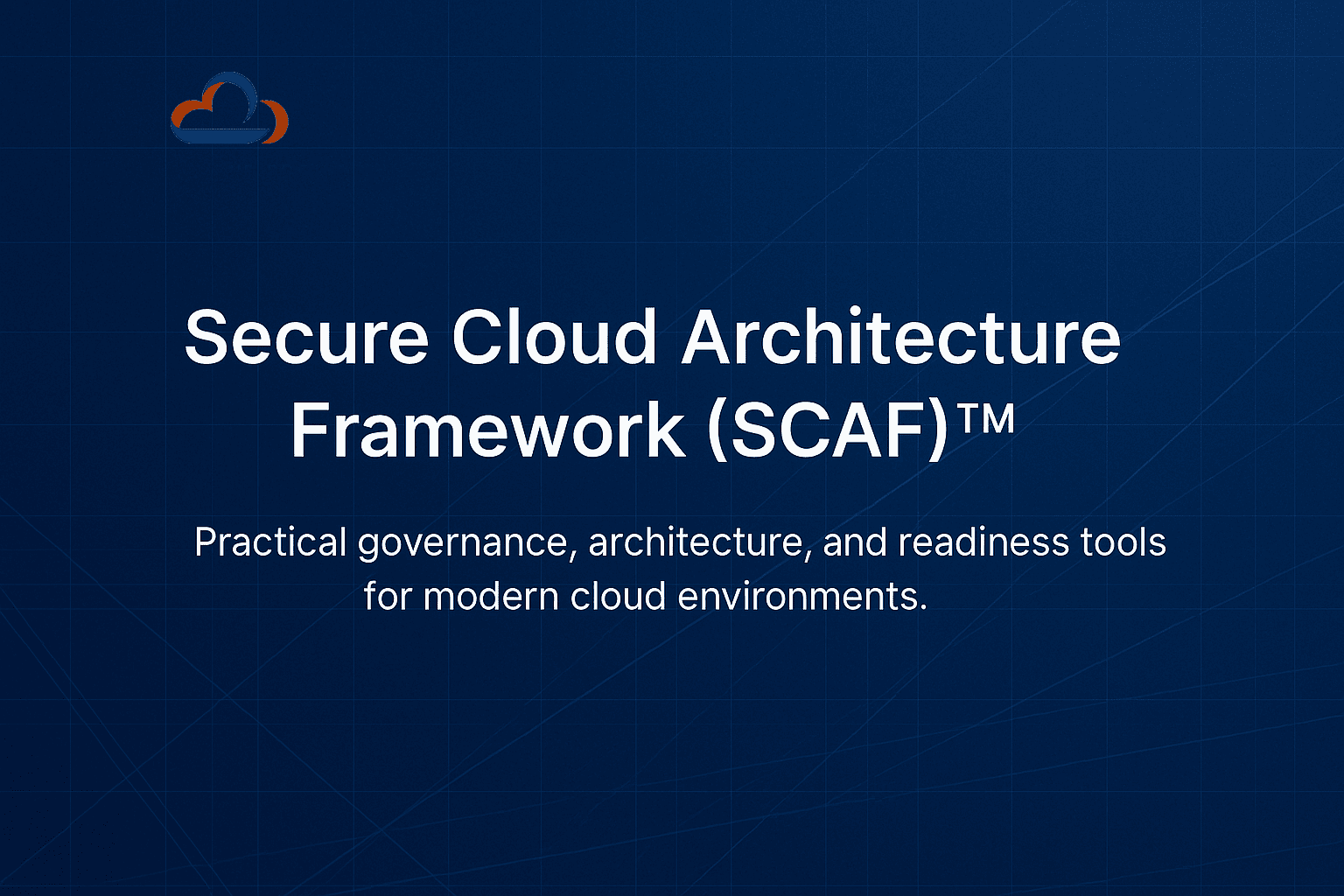 Secure Cloud Architecture Framework (SCAF)™

Practical governance, architecture, and readiness tools for modern cloud environments.